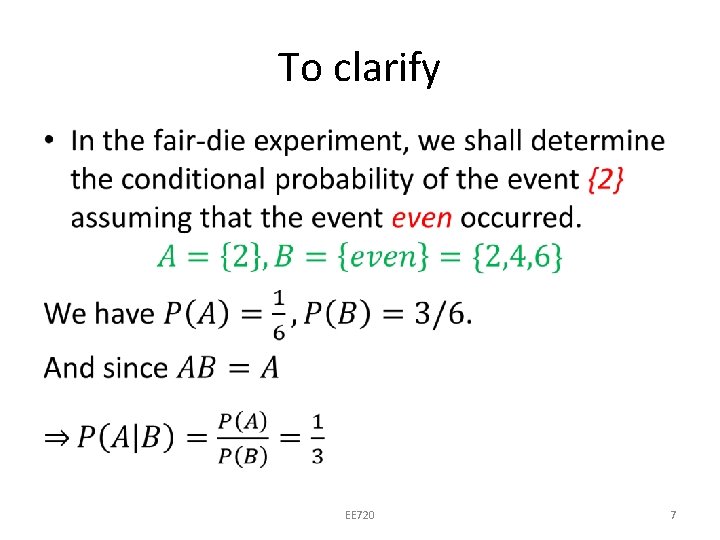 To clarify

• In the fair-die experiment, we shall determine the conditional probability of the event {2} assuming that the event even occurred.

$A = \{2\}, B = \{even\} = \{2,4,6\}$

We have $P(A) = \frac{1}{6}, P(B) = 3/6$.

And since $AB = A$

$\Rightarrow P(A|B) = \frac{P(A)}{P(B)} = \frac{1}{3}$

EE720

7